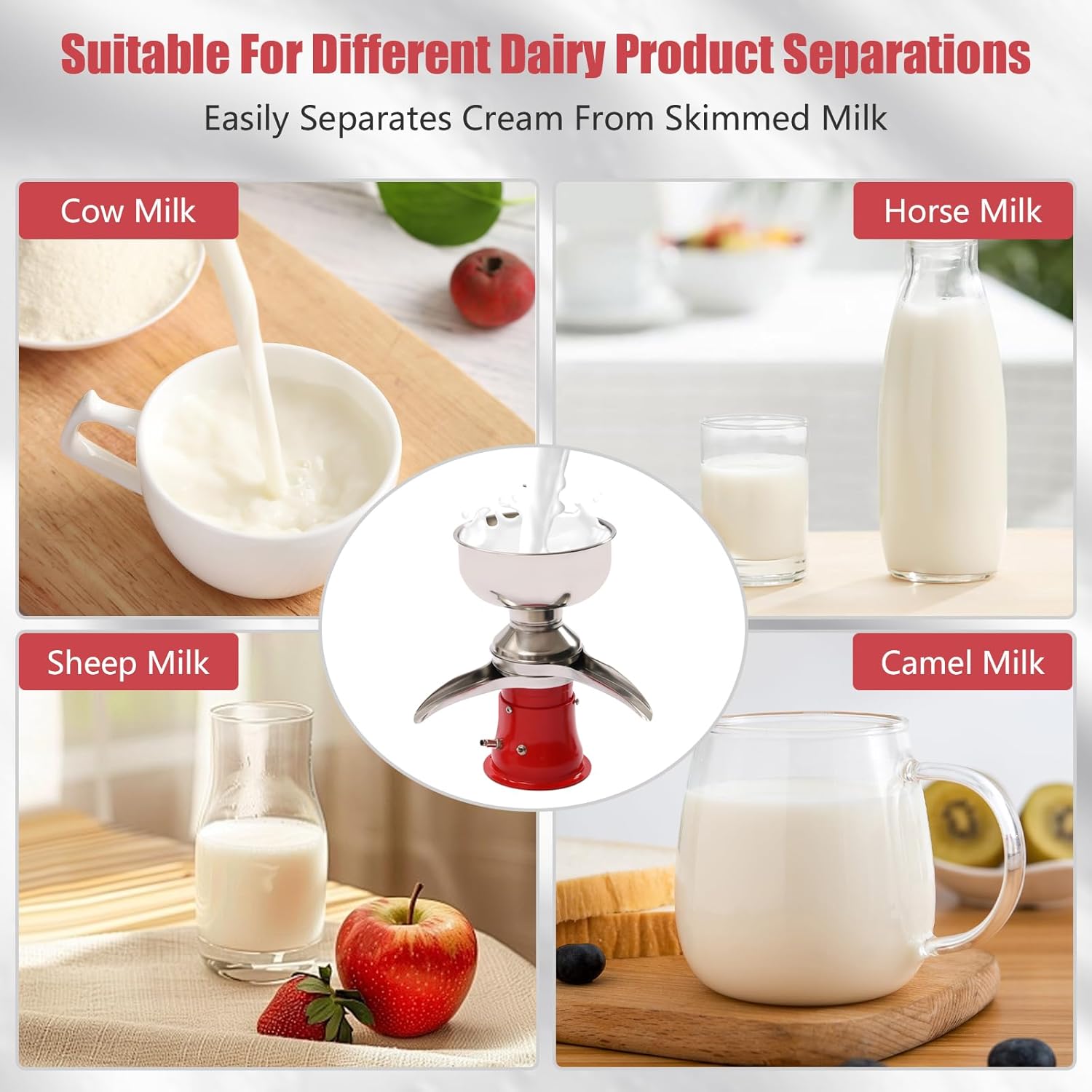 Suitable For Different Dairy Product Separations

Easily Separates Cream From Skimmed Milk

Cow Milk

Horse Milk

Sheep Milk

Camel Milk